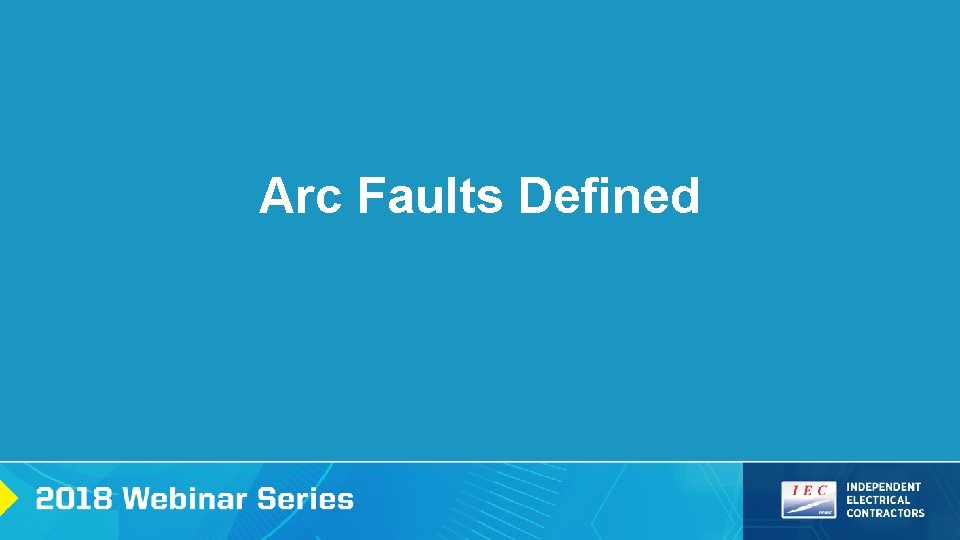 Arc Faults Defined

2018 Webinar Series

IEC

INDEPENDENT ELECTRICAL CONTRACTORS